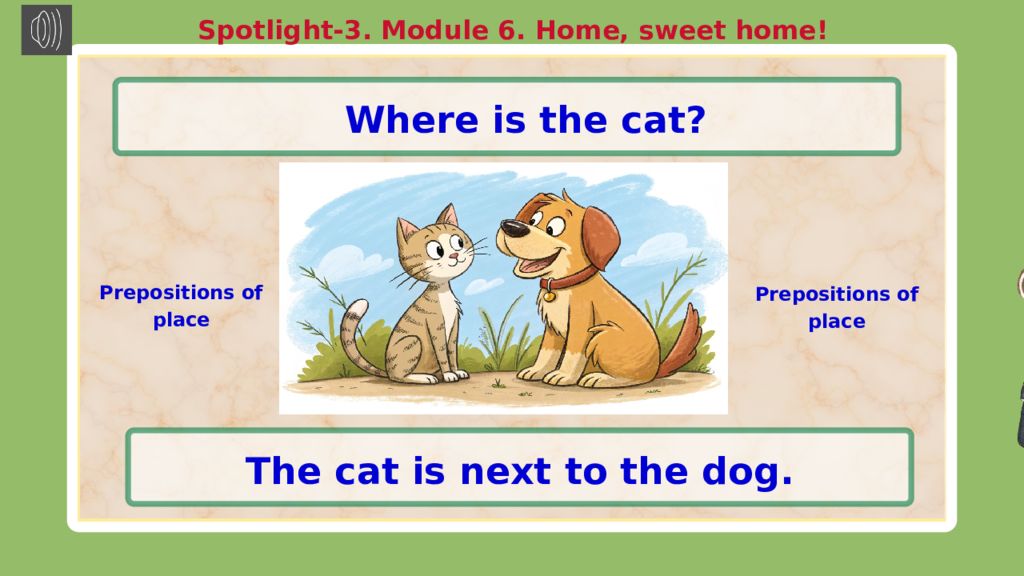 Spotlight-3. Module 6. Home, sweet home!

Where is the cat?

Prepositions of place

Prepositions of place

The cat is next to the dog.